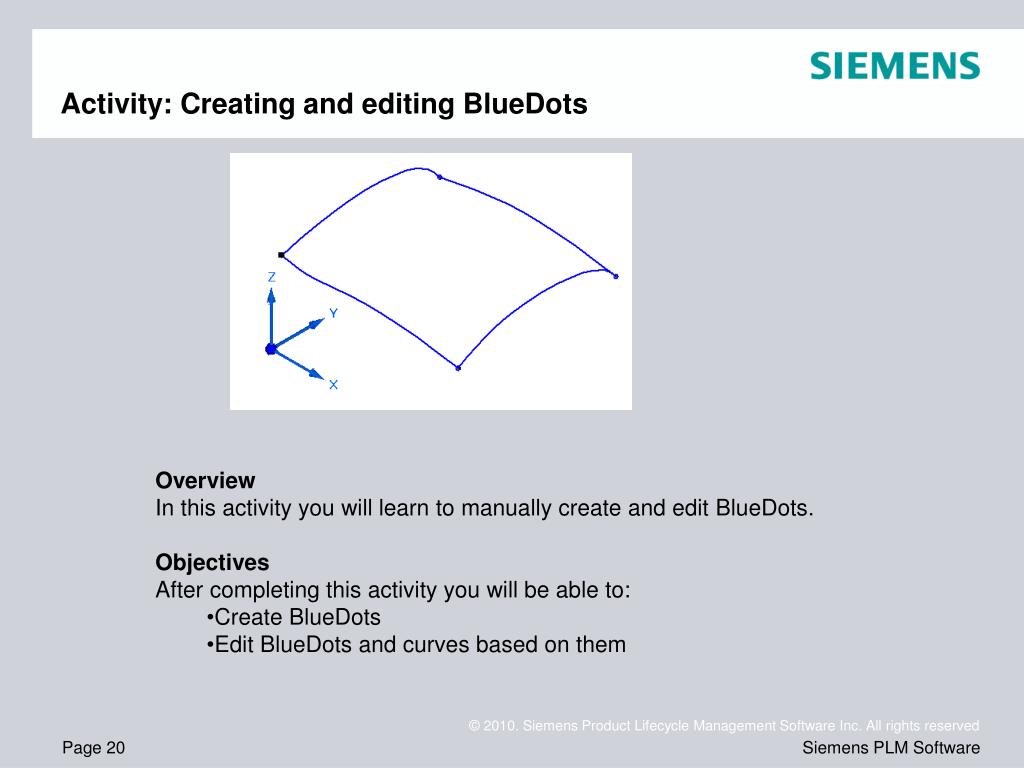 SIEMENS

Activity: Creating and editing BlueDots

Z
Y
X

Overview
In this activity you will learn to manually create and edit BlueDots.

Objectives
After completing this activity you will be able to:
•Create BlueDots
•Edit BlueDots and curves based on them

© 2010. Siemens Product Lifecycle Management Software Inc. All rights reserved

Page 20

Siemens PLM Software